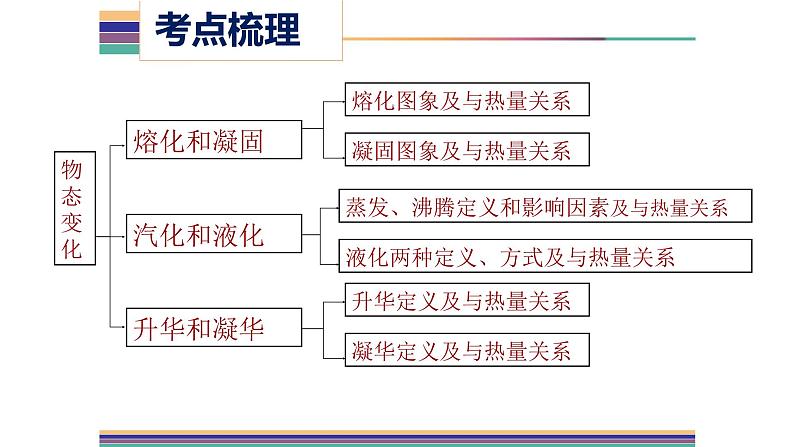 考点梳理

物态变化

熔化和凝固

熔化图象及与热量关系

凝固图象及与热量关系

汽化和液化

蒸发、沸腾定义和影响因素及与热量关系

液化两种定义、方式及与热量关系

升华和凝华

升华定义及与热量关系

凝华定义及与热量关系